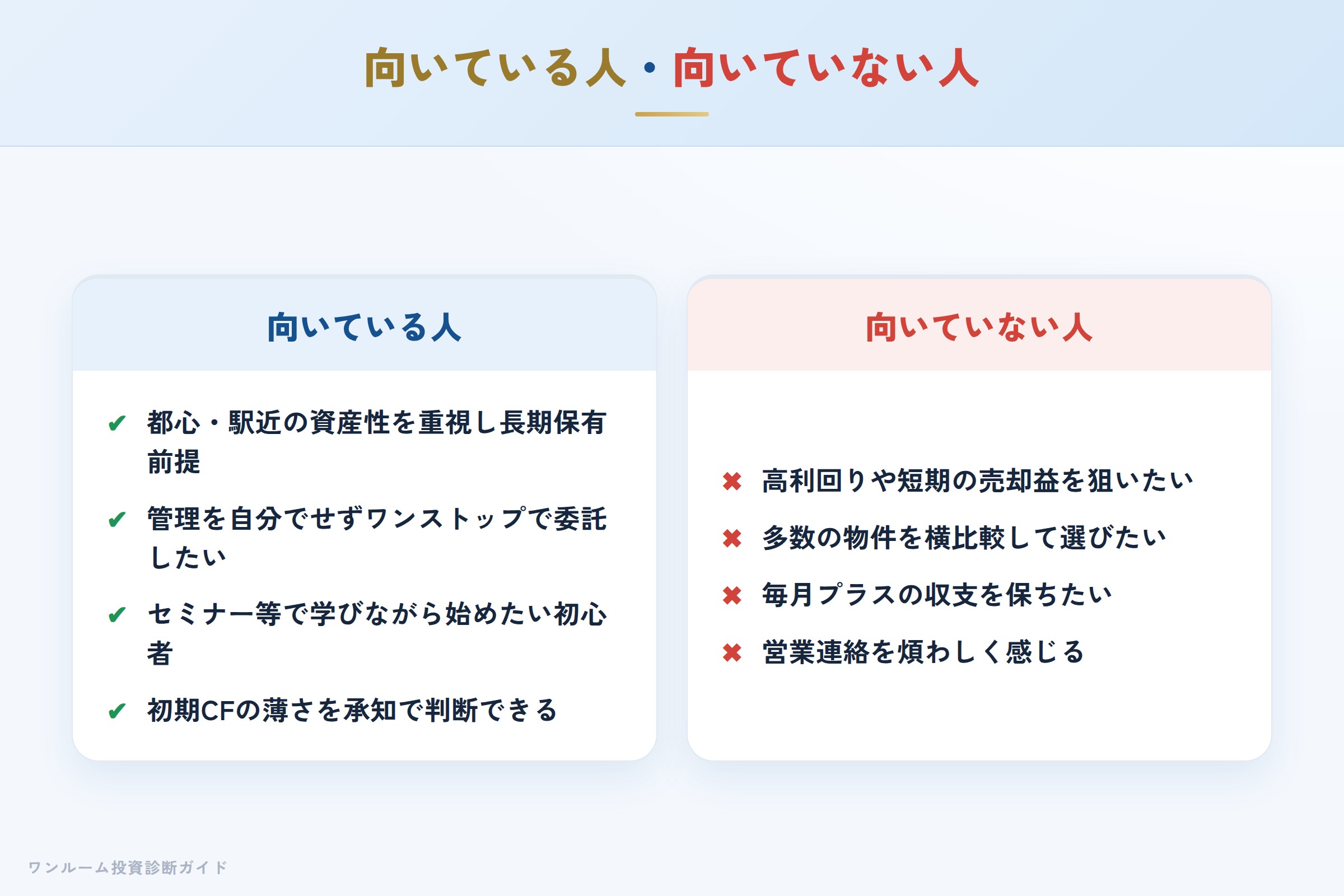 向いている人・向いていない人

向いている人

✔ 都心・駅近の資産性を重視し長期保有前提

✔ 管理を自分でせずワンストップで委託したい

✔ セミナー等で学びながら始めたい初心者

✔ 初期CFの薄さを承知で判断できる

向いていない人

✖ 高利回りや短期の売却益を狙いたい

✖ 多数の物件を横比較して選びたい

✖ 毎月プラスの収支を保ちたい

✖ 営業連絡を煩わしく感じる

ワンルーム投資診断ガイド